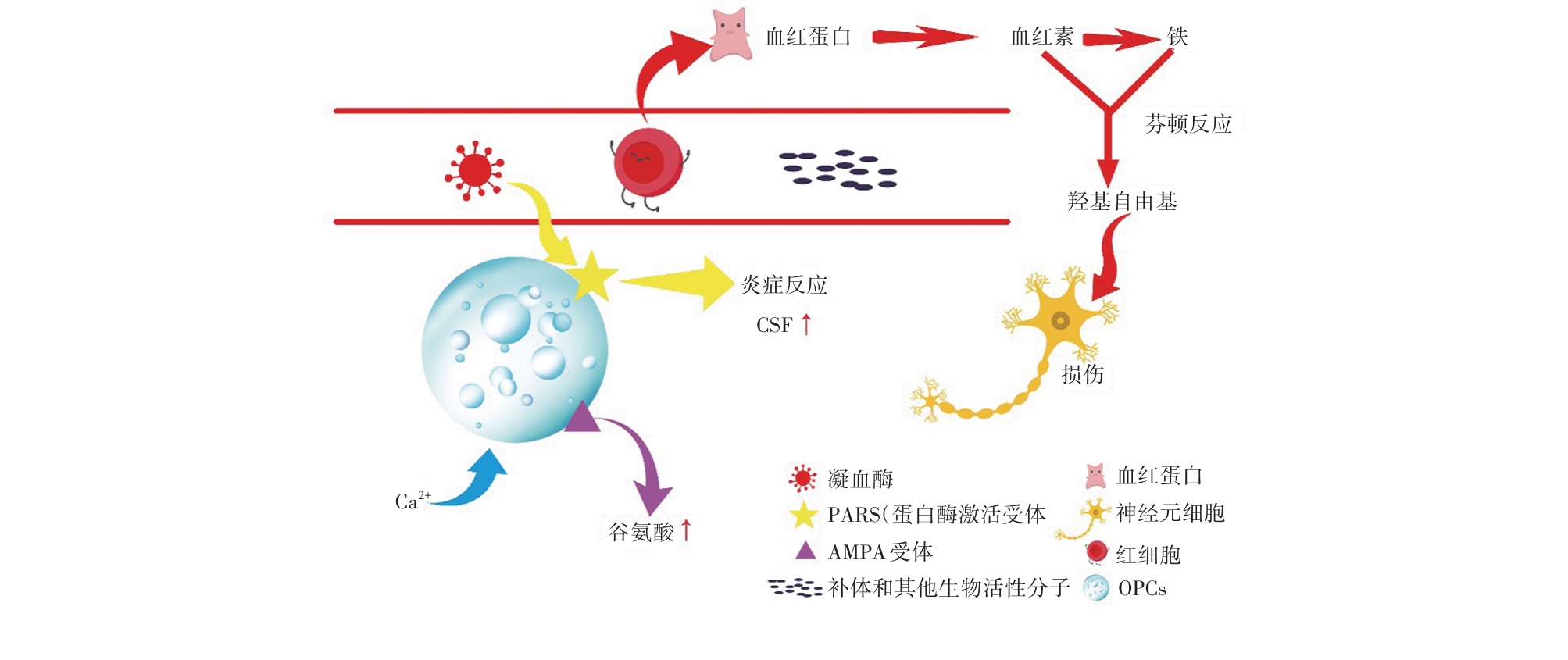 血红蛋白

血红素

铁

芬顿反应

羟基自由基

炎症反应

CSF ↑

损伤

$Ca^{2+}$

谷氨酸 ↑

凝血酶

PARS(蛋白酶激活受体

AMPA 受体

补体和其他生物活性分子

血红蛋白

神经元细胞

红细胞

OPCs